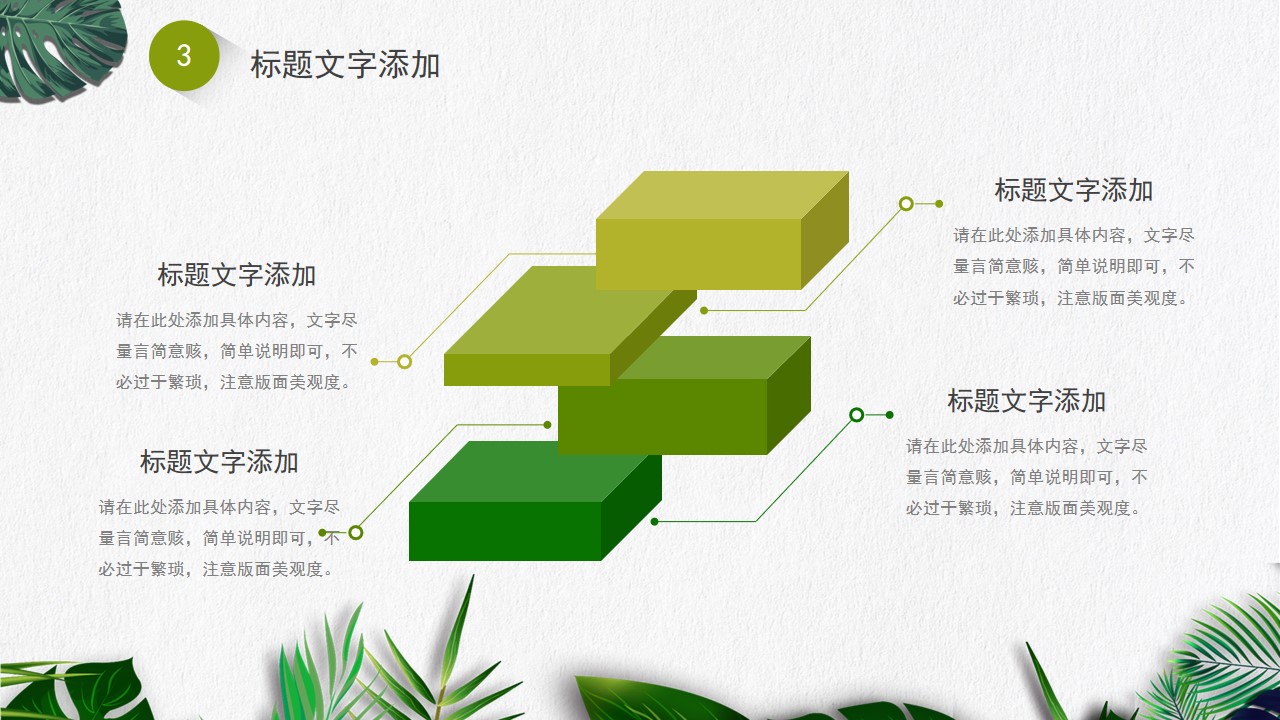 3

标题文字添加

标题文字添加

请在此处添加具体内容，文字尽量言简意赅，简单说明即可，不必过于繁琐，注意版面美观度。

标题文字添加

请在此处添加具体内容，文字尽量言简意赅，简单说明即可，不必过于繁琐，注意版面美观度。

标题文字添加

请在此处添加具体内容，文字尽量言简意赅，简单说明即可，不必过于繁琐，注意版面美观度。

标题文字添加

请在此处添加具体内容，文字尽量言简意赅，简单说明即可，不必过于繁琐，注意版面美观度。